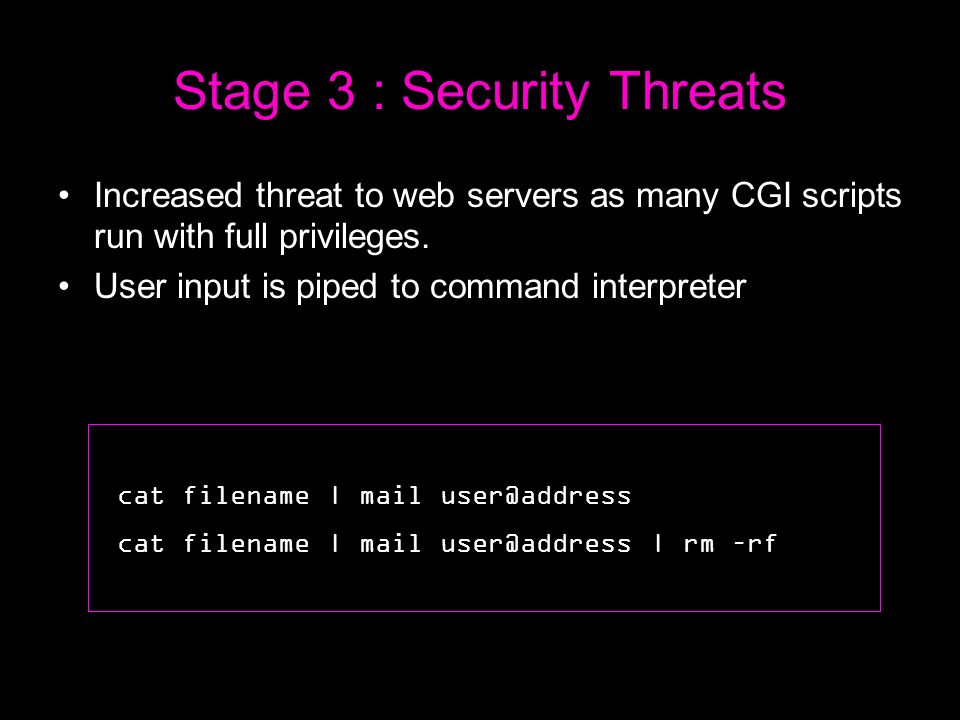 Stage 3 : Security Threats

• Increased threat to web servers as many CGI scripts run with full privileges.

• User input is piped to command interpreter

cat filename | mail user@address

cat filename | mail user@address | rm -rf